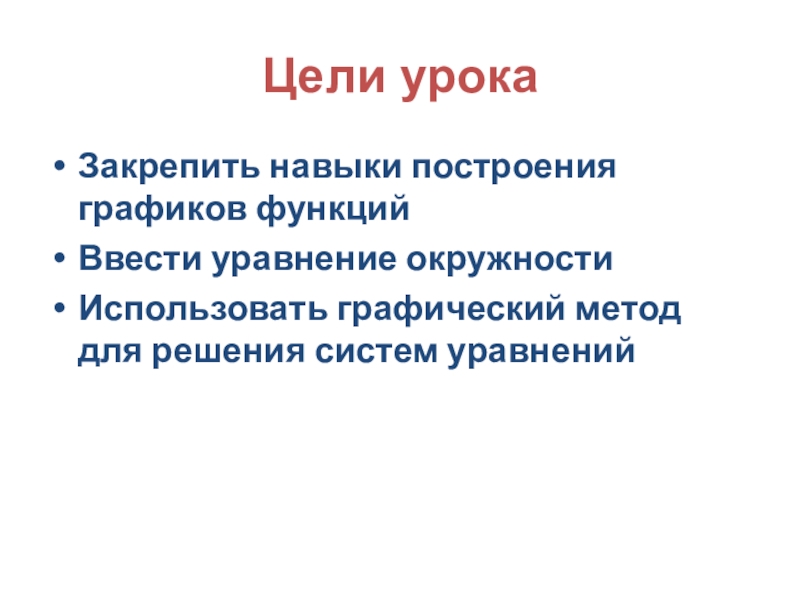 Цели урока

• Закрепить навыки построения графиков функций
• Ввести уравнение окружности
• Использовать графический метод для решения систем уравнений